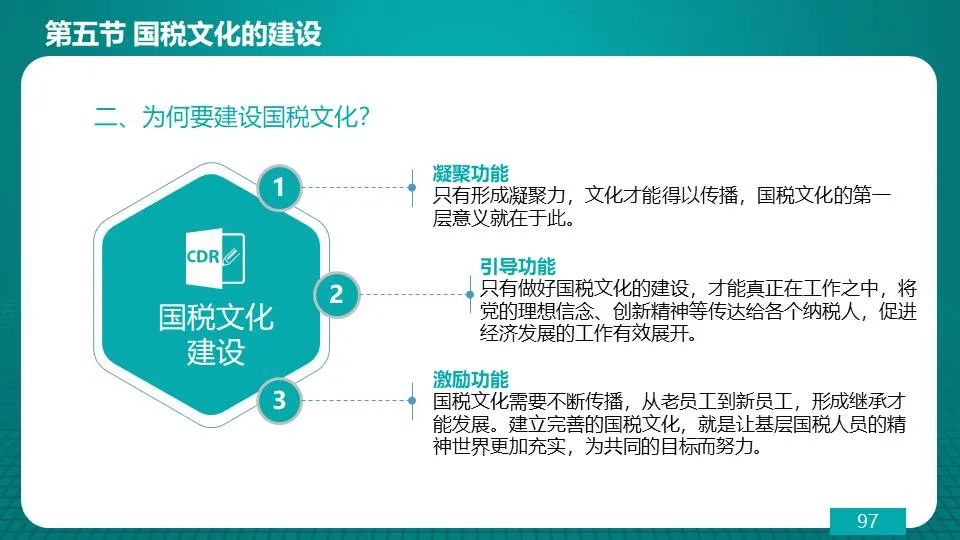 第五节 国税文化的建设

二、为何要建设国税文化?

CDR

国税文化建设

1

凝聚功能
只有形成凝聚力，文化才能得以传播，国税文化的第一层意义就在于此。

2

引导功能
只有做好国税文化的建设，才能真正在工作之中，将党的理想信念、创新精神等传达给各个纳税人，促进经济发展的工作有效展开。

3

激励功能
国税文化需要不断传播，从老员工到新员工，形成继承才能发展。建立完善的国税文化，就是让基层国税人员的精神世界更加充实，为共同的目标而努力。

97